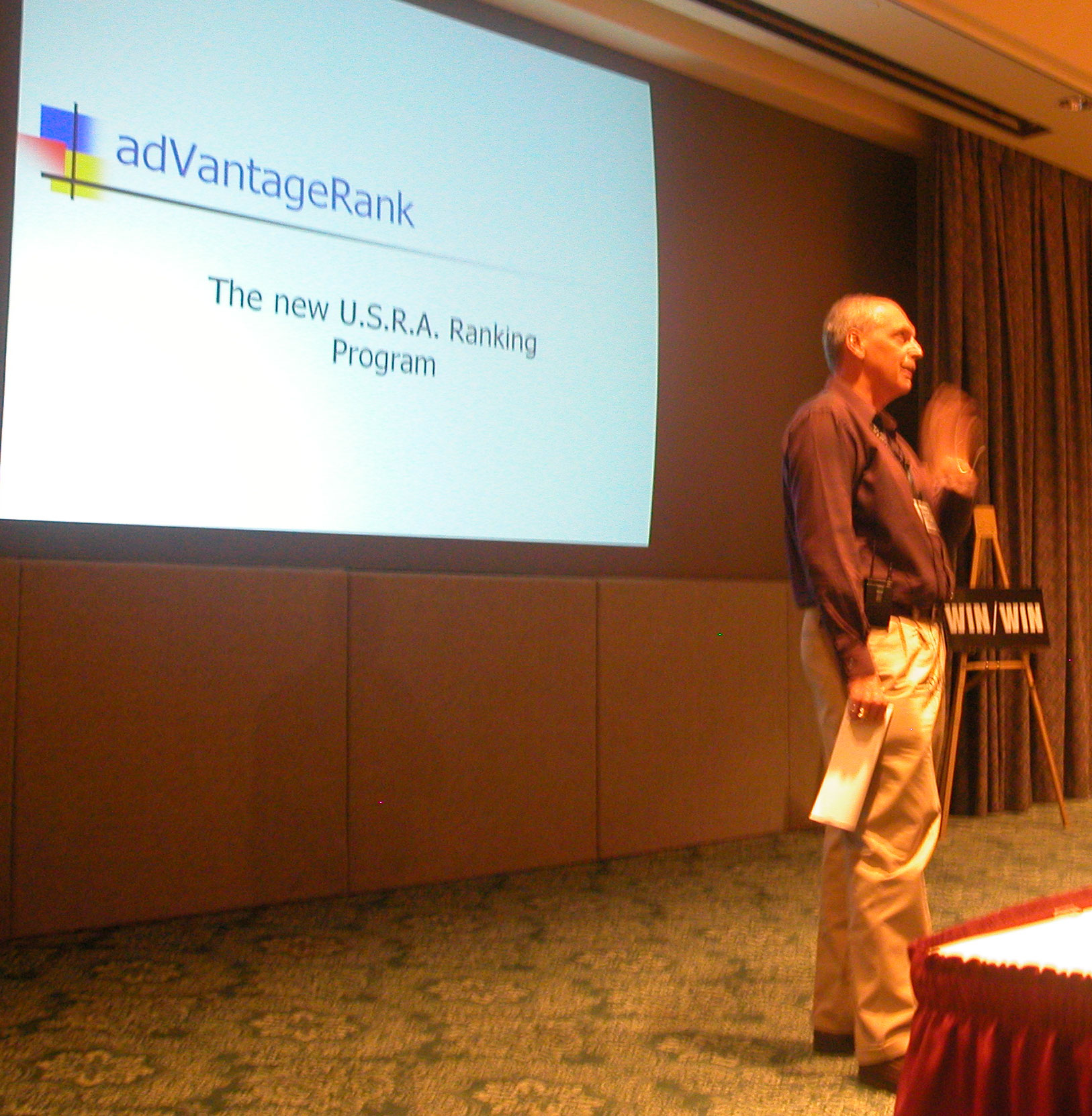 adVantageRank

The new U.S.R.A. Ranking Program

WIN/WIN